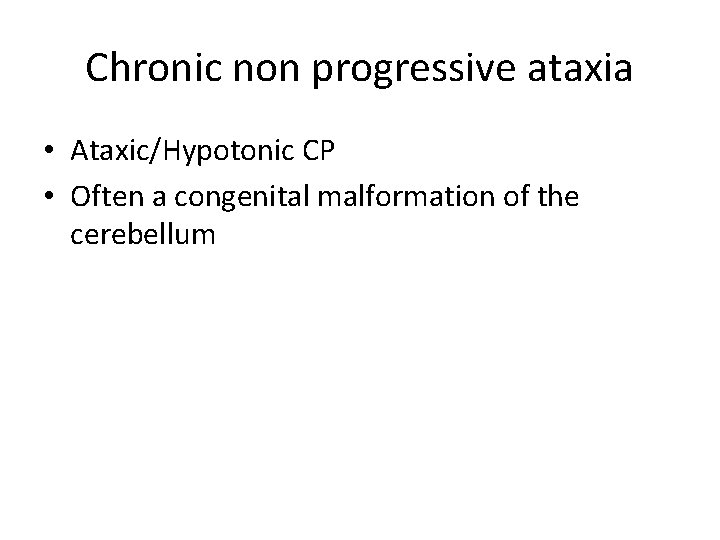 Chronic non progressive ataxia

• Ataxic/Hypotonic CP
• Often a congenital malformation of the cerebellum